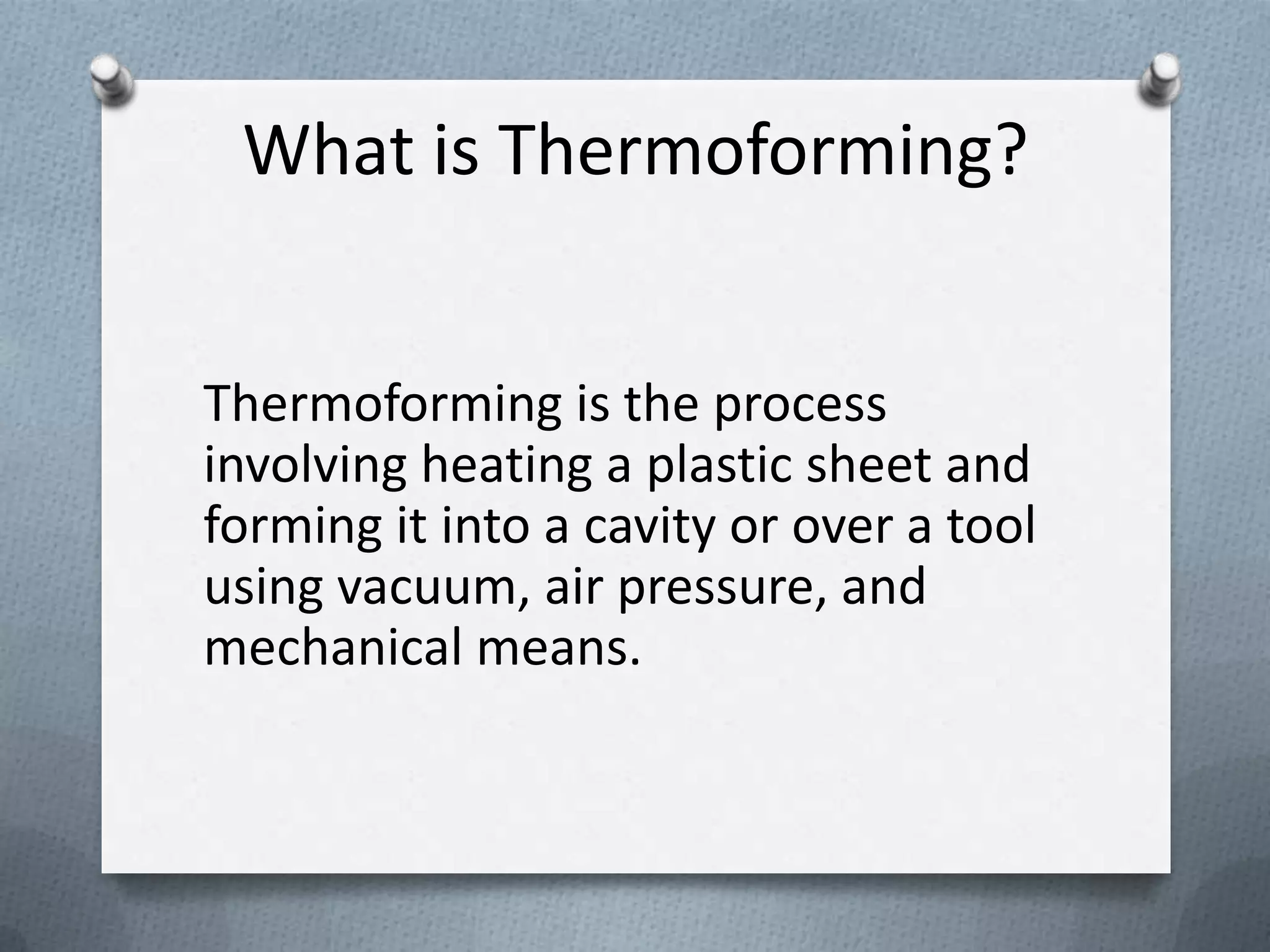 What is Thermoforming?

Thermoforming is the process involving heating a plastic sheet and forming it into a cavity or over a tool using vacuum, air pressure, and mechanical means.